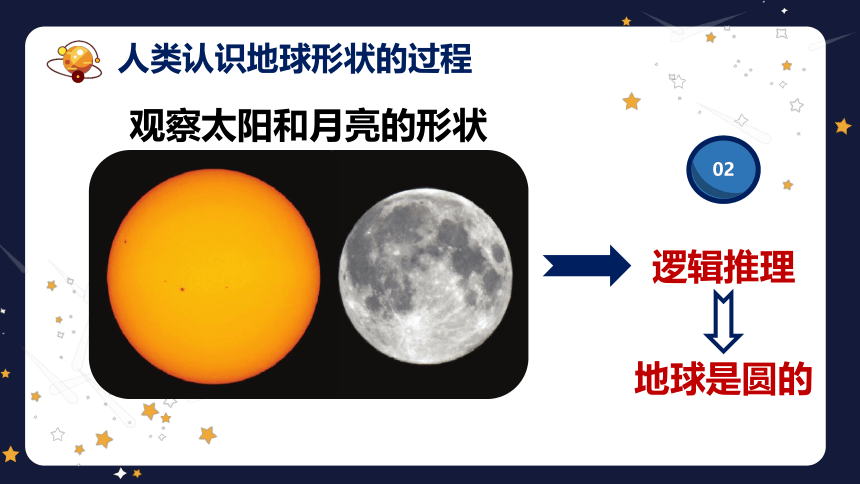 人类认识地球形状的过程

观察太阳和月亮的形状

02

逻辑推理

地球是圆的